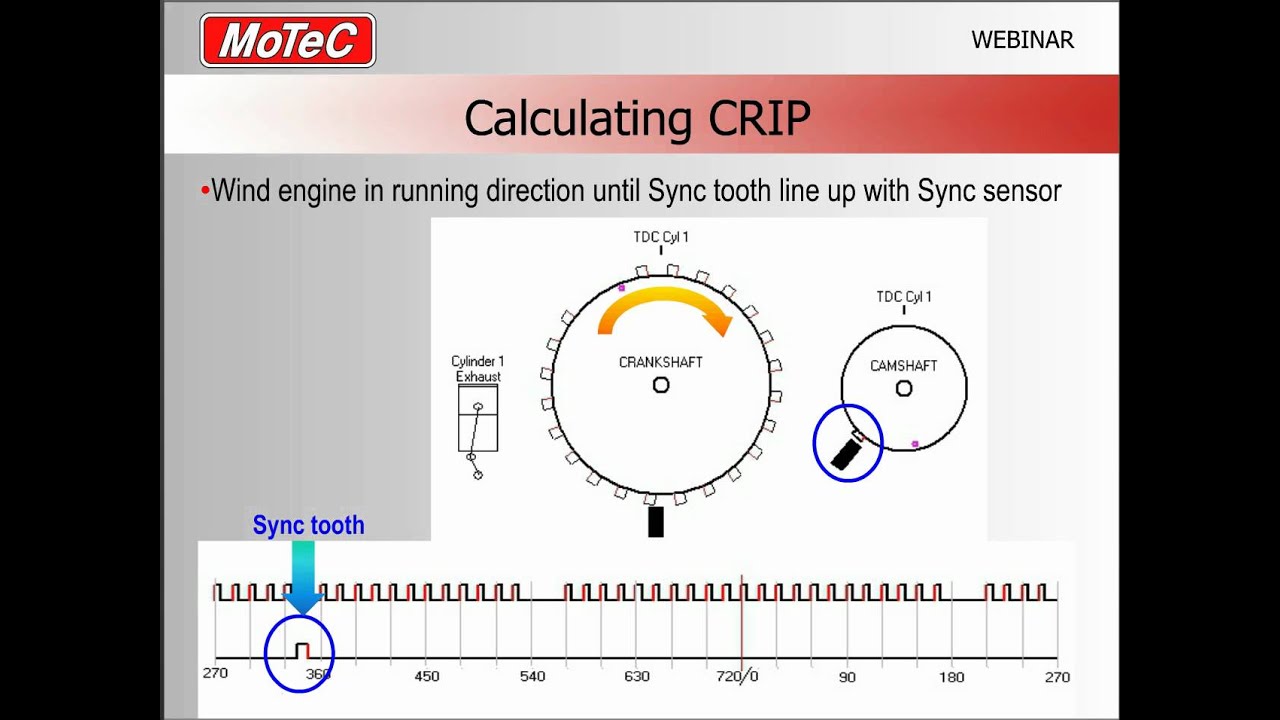 MoTeC

WEBINAR

Calculating CRIP

•Wind engine in running direction until Sync tooth line up with Sync sensor

TDC Cyl 1

Cylinder 1 Exhaust

CRANKSHAFT

TDC Cyl 1

CAMSHAFT

Sync tooth

270 360 450 540 630 720/0 90 180 270